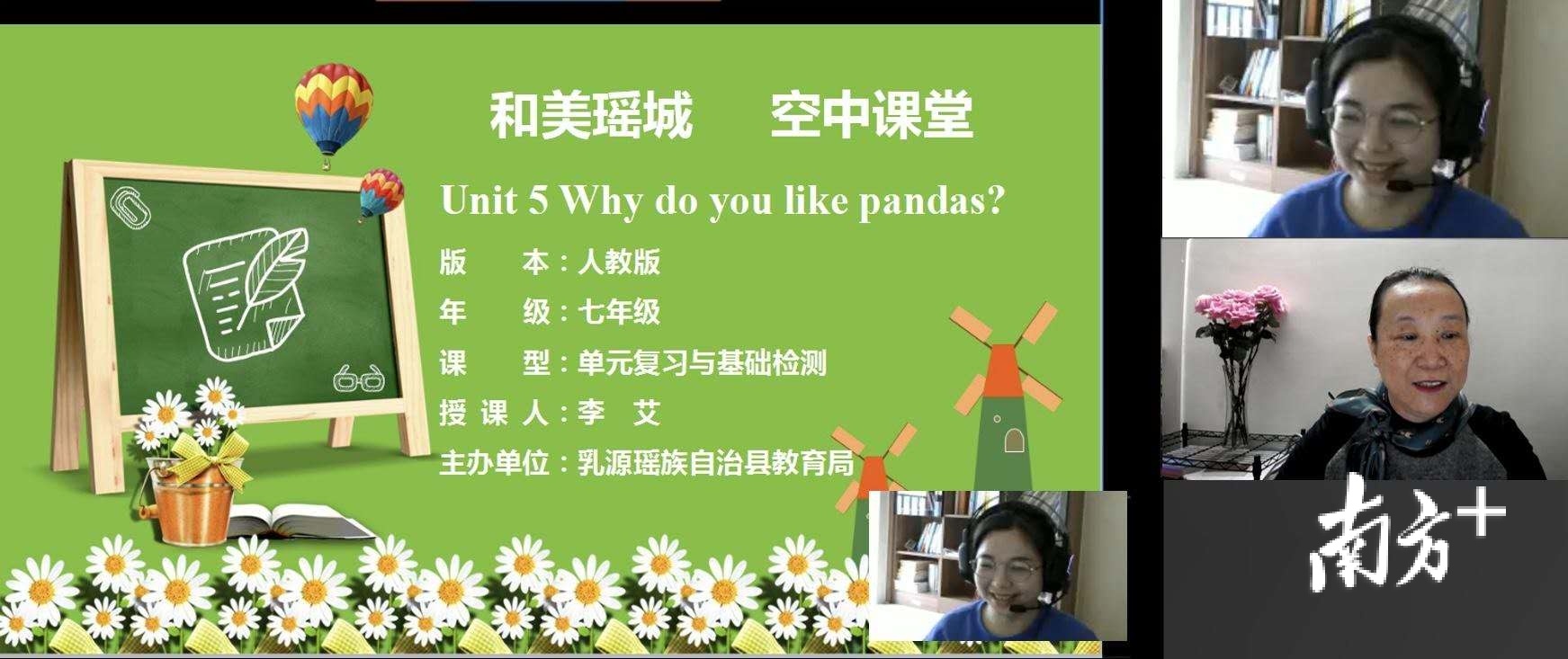 和美瑶城　　空中课堂

Unit 5 Why do you like pandas?

版　　本：人教版

年　　级：七年级

课　　型：单元复习与基础检测

授 课 人：李　艾

主办单位：乳源瑶族自治县教育局

南方+